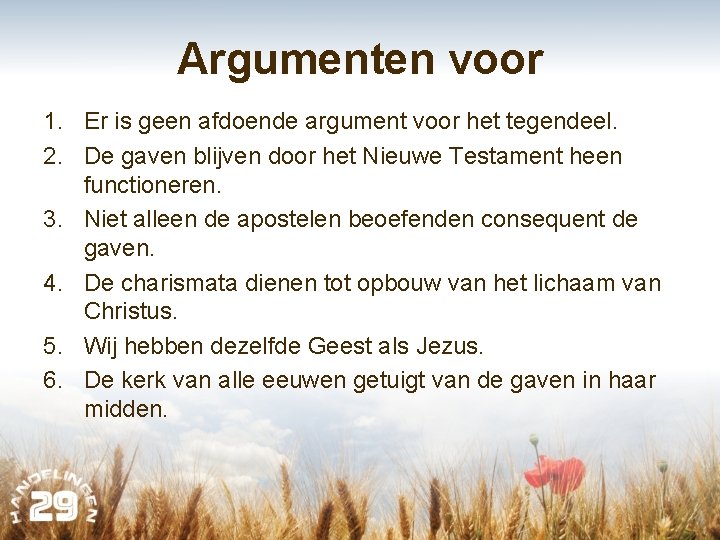 Argumenten voor

1. Er is geen afdoende argument voor het tegendeel.
2. De gaven blijven door het Nieuwe Testament heen functioneren.
3. Niet alleen de apostelen beoefenden consequent de gaven.
4. De charismata dienen tot opbouw van het lichaam van Christus.
5. Wij hebben dezelfde Geest als Jezus.
6. De kerk van alle eeuwen getuigt van de gaven in haar midden.

HANDELINGEN 29